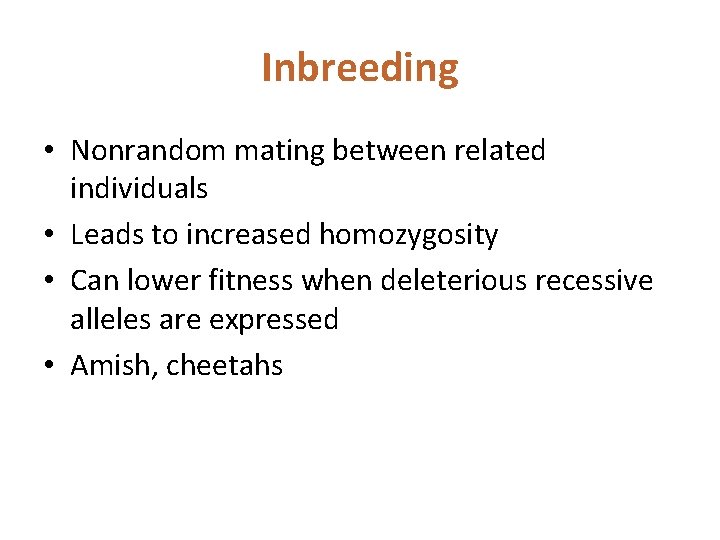 Inbreeding

• Nonrandom mating between related individuals
• Leads to increased homozygosity
• Can lower fitness when deleterious recessive alleles are expressed
• Amish, cheetahs